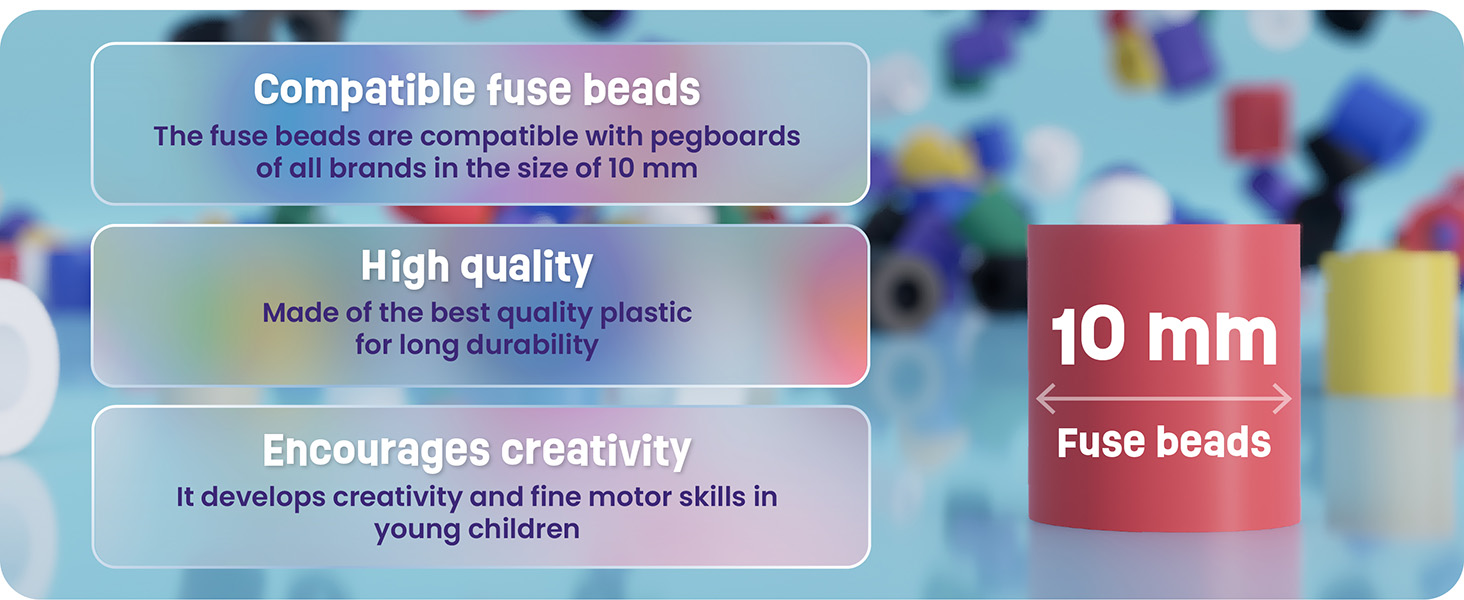 Compatible fuse beads
The fuse beads are compatible with pegboards of all brands in the size of 10 mm

High quality
Made of the best quality plastic for long durability

Encourages creativity
It develops creativity and fine motor skills in young children

10 mm
Fuse beads